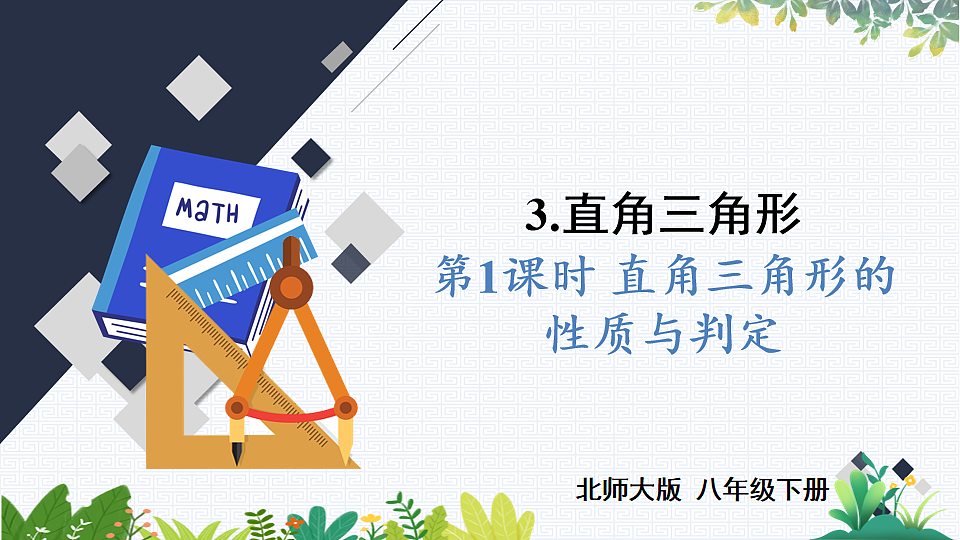 MATH

3.直角三角形

第1课时 直角三角形的性质与判定

北师大版 八年级下册